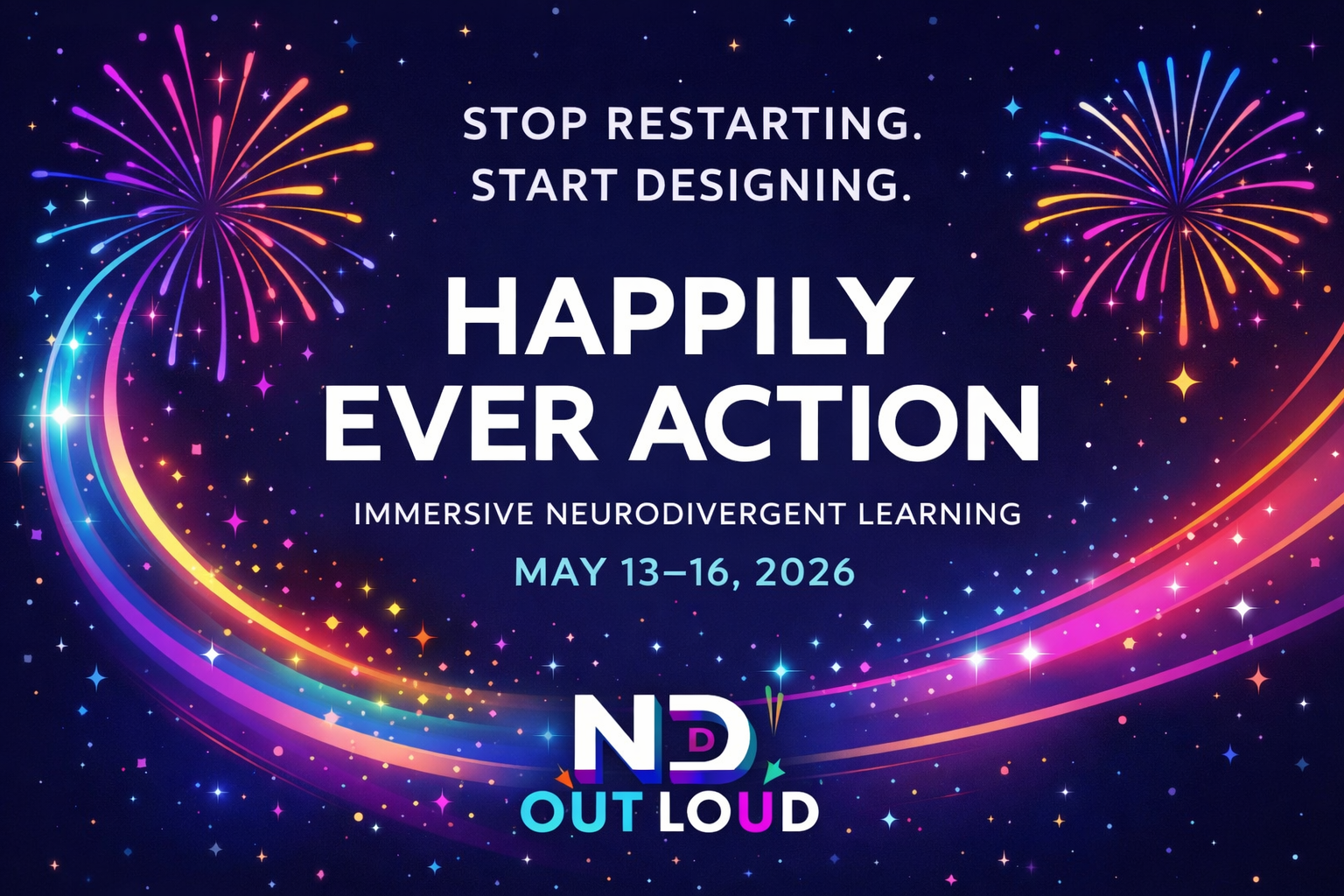 STOP RESTARTING.
START DESIGNING.

HAPPILY
EVER ACTION

IMMERSIVE NEURODIVERGENT LEARNING

MAY 13–16, 2026

ND
OUT LOUD